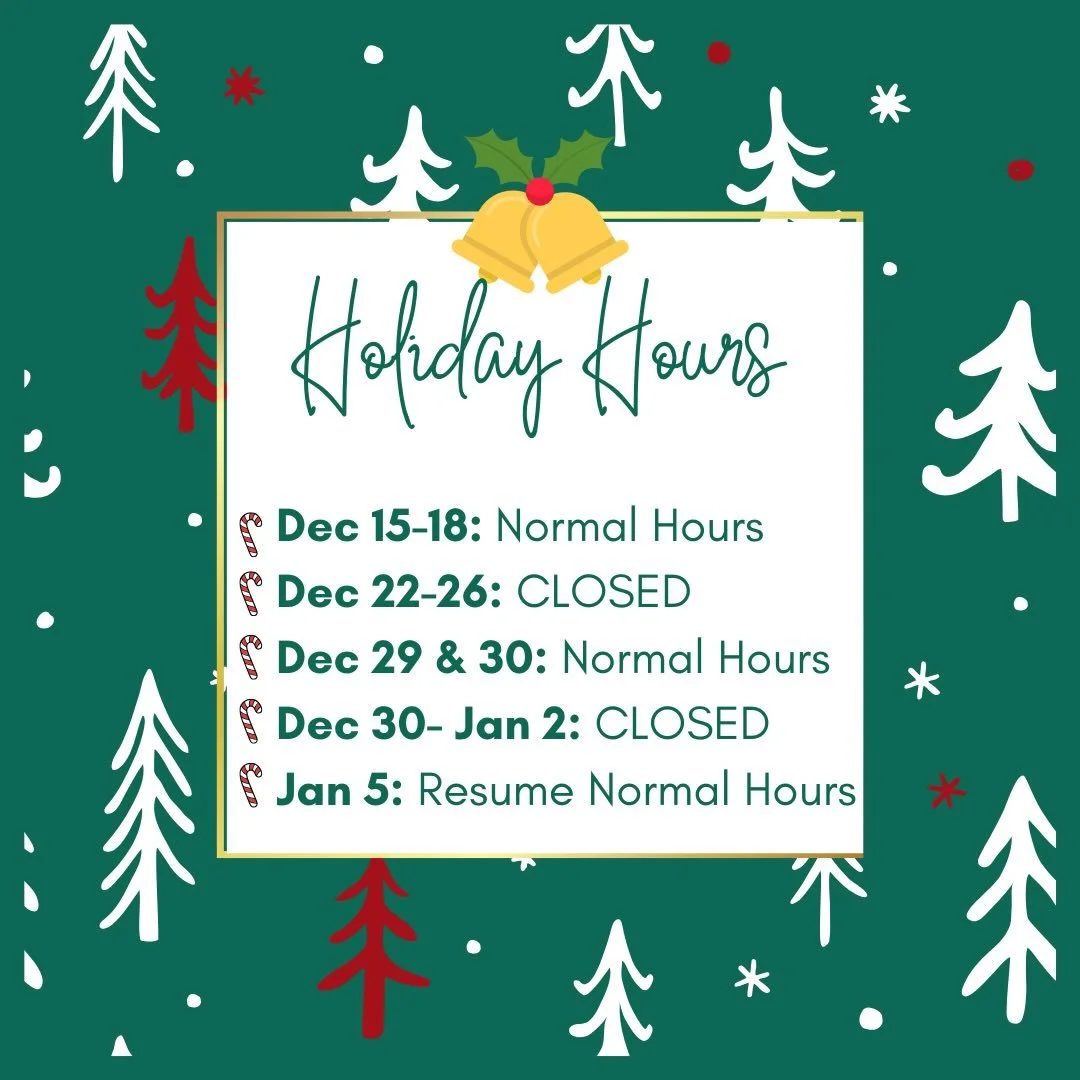 Holiday Hours

Dec 15-18: Normal Hours
Dec 22-26: CLOSED
Dec 29 & 30: Normal Hours
Dec 30- Jan 2: CLOSED
Jan 5: Resume Normal Hours